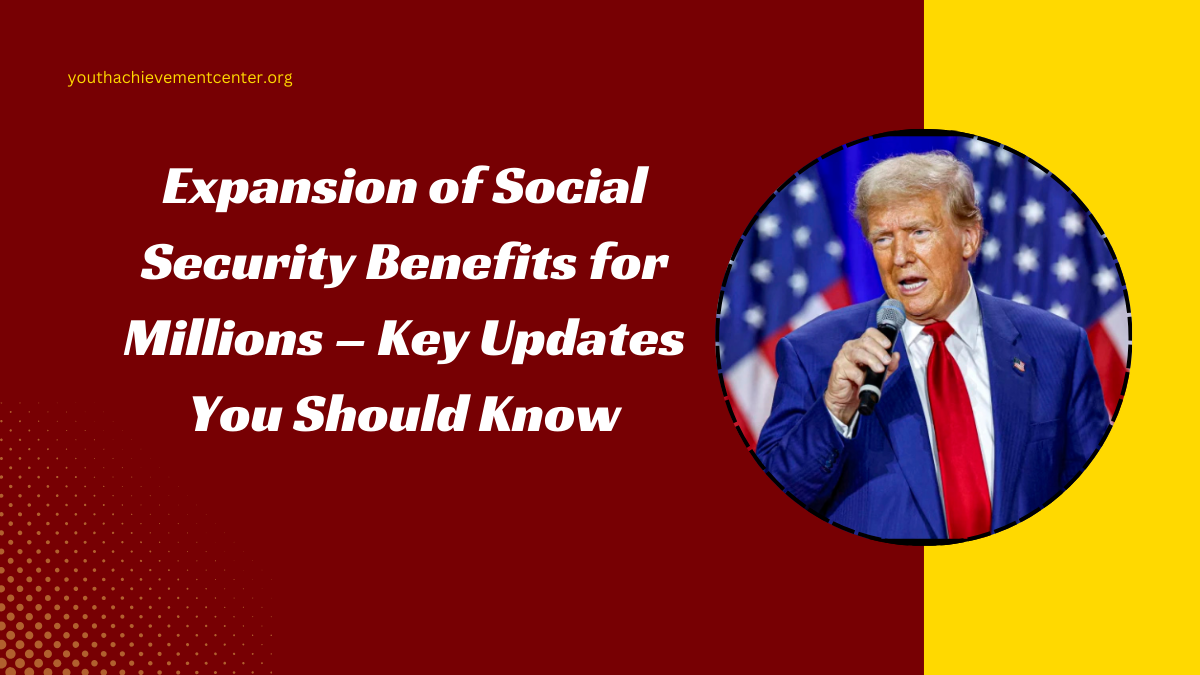 youthachievementcenter.org

Expansion of Social Security Benefits for Millions – Key Updates You Should Know